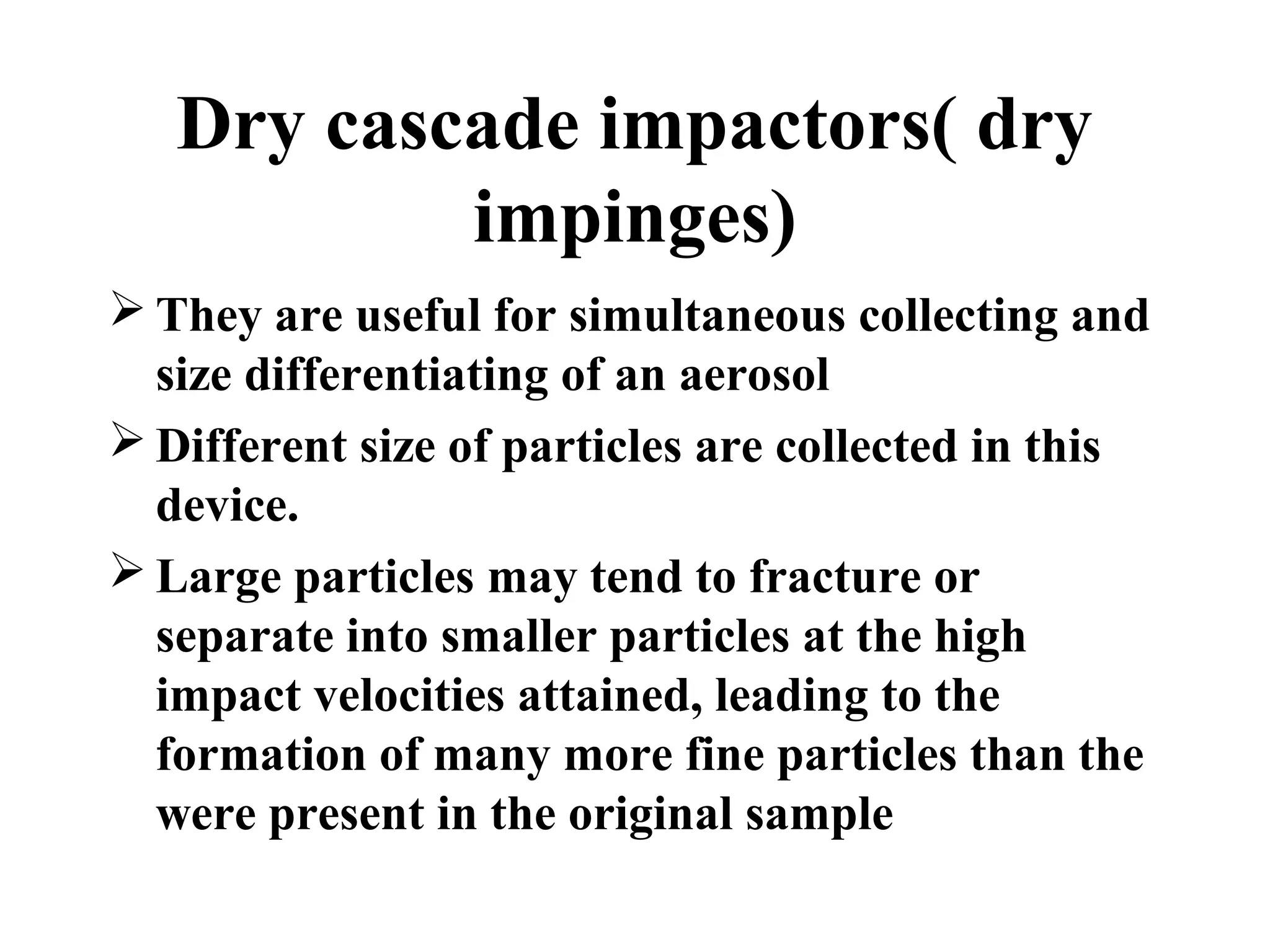 Dry cascade impactors( dry impinges)

➢ They are useful for simultaneous collecting and size differentiating of an aerosol

➢ Different size of particles are collected in this device.

➢ Large particles may tend to fracture or separate into smaller particles at the high impact velocities attained, leading to the formation of many more fine particles than the were present in the original sample